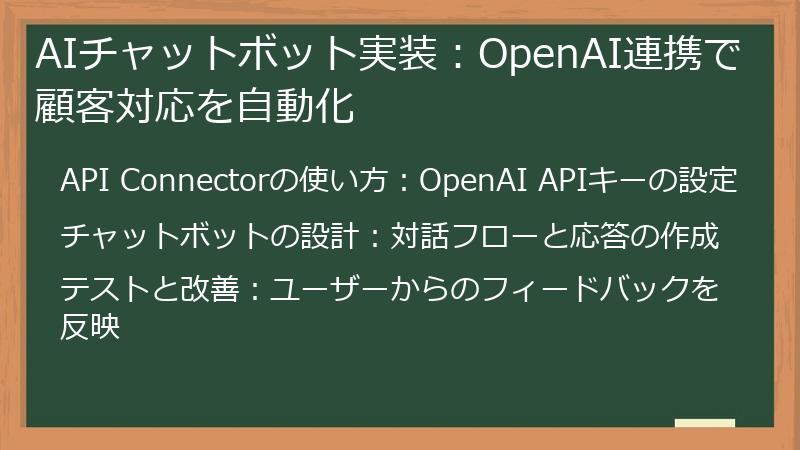 AIチャットボット実装：OpenAI連携で顧客対応を自動化

API Connectorの使い方：OpenAI APIキーの設定

チャットボットの設計：対話フローと応答の作成

テストと改善：ユーザーからのフィードバックを反映